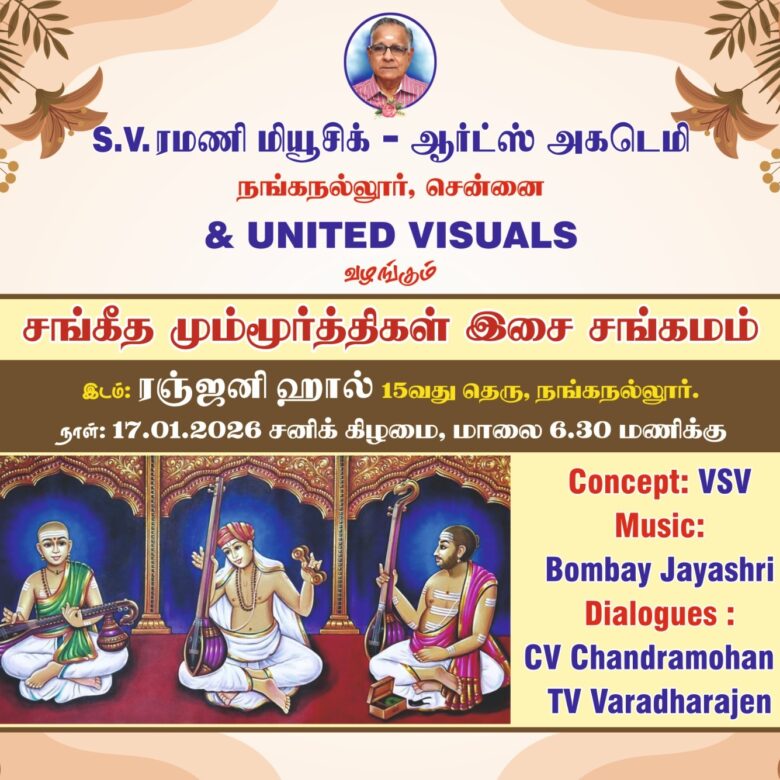 S.V. ரமணி மியூசிக் - ஆர்ட்ஸ் அகடெமி
நங்கநல்லூர், சென்னை
& UNITED VISUALS
வழங்கும்

சங்கீத மும்மூர்த்திகள் இசை சங்கமம்

இடம்: ரஞ்ஜனி ஹால் 15வது தெரு, நங்கநல்லூர்.
நாள்: 17.01.2026 சனிக் கிழமை, மாலை 6.30 மணிக்கு

Concept: VSV
Music:
Bombay Jayashri
Dialogues :
CV Chandramohan
TV Varadharajen